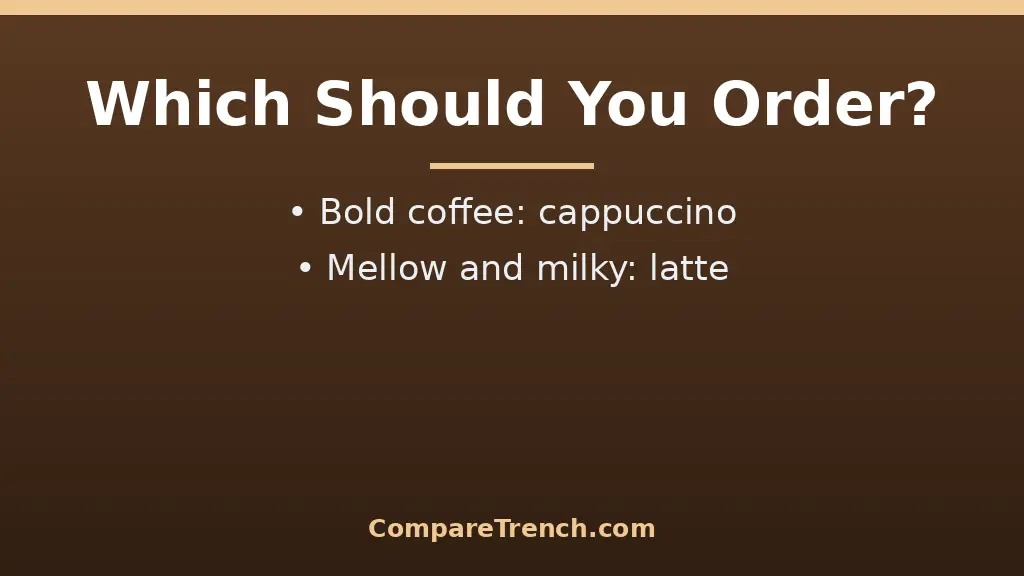 Which Should You Order?

• Bold coffee: cappuccino
• Mellow and milky: latte

CompareTrench.com